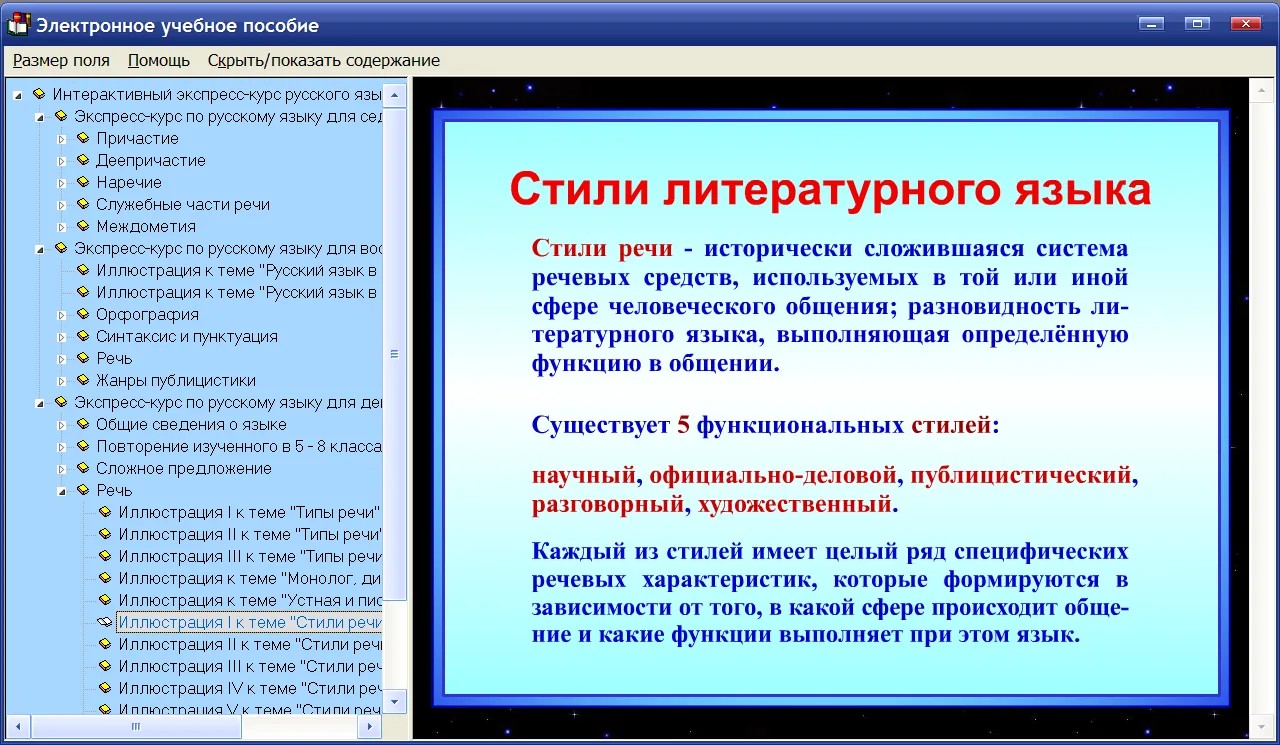 Электронное учебное пособие

Размер поля Помощь Скрыть/показать содержание

Интерактивный экспресс-курс русского язы
Экспресс-курс по русскому языку для сед
Причастие
Деепричастие
Наречие
Служебные части речи
Междометия
Экспресс-курс по русскому языку для вос
Иллюстрация к теме "Русский язык в
Иллюстрация к теме "Русский язык в
Орфография
Синтаксис и пунктуация
Речь
Жанры публицистики
Экспресс-курс по русскому языку для дев
Общие сведения о языке
Повторение изученного в 5 - 8 класса
Сложное предложение
Речь
Иллюстрация I к теме "Типы речи"
Иллюстрация II к теме "Типы речи"
Иллюстрация III к теме "Типы речи
Иллюстрация к теме "Монолог, ди
Иллюстрация к теме "Устная и пис
Иллюстрация I к теме "Стили речи
Иллюстрация II к теме "Стили речи
Иллюстрация III к теме "Стили реч
Иллюстрация IV к теме "Стили реч
Иллюстрация V к теме "Стили реч

Стили литературного языка

Стили речи - исторически сложившаяся система речевых средств, используемых в той или иной сфере человеческого общения; разновидность литературного языка, выполняющая определённую функцию в общении.

Существует 5 функциональных стилей:

научный, официально-деловой, публицистический, разговорный, художественный.

Каждый из стилей имеет целый ряд специфических речевых характеристик, которые формируются в зависимости от того, в какой сфере происходит общение и какие функции выполняет при этом язык.